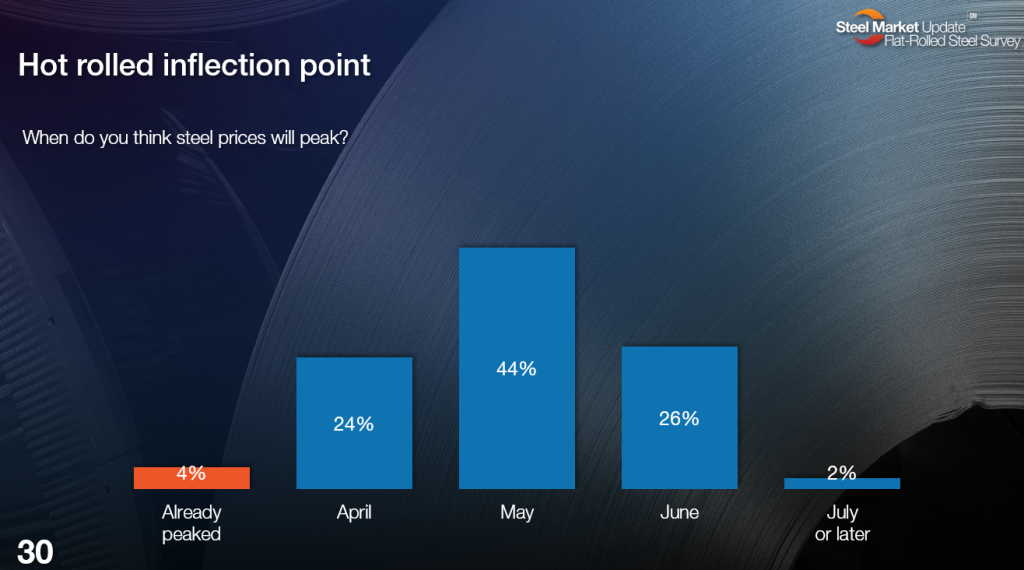 Steel Market Update
Flat-Rolled Steel Survey

Hot rolled inflection point

When do you think steel prices will peak?

4%
Already peaked

24%
April

44%
May

26%
June

2%
July or later

30